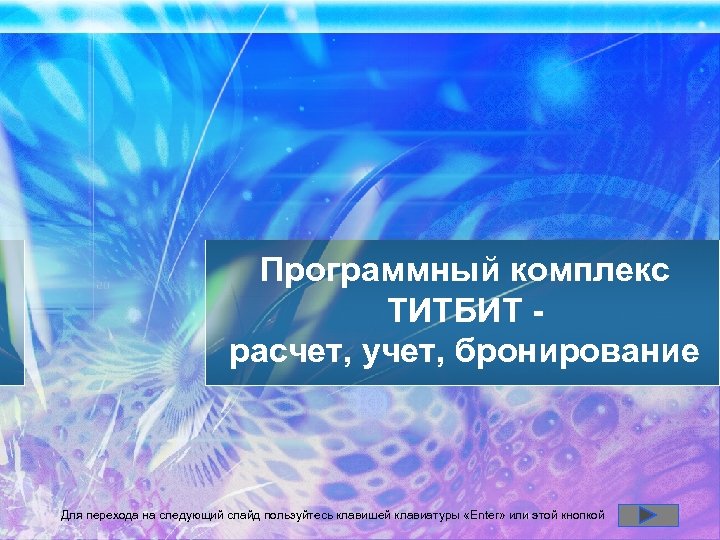 Программный комплекс ТИТБИТ - расчет, учет, бронирование

Для перехода на следующий слайд пользуйтесь клавишей клавиатуры «Enter» или этой кнопкой